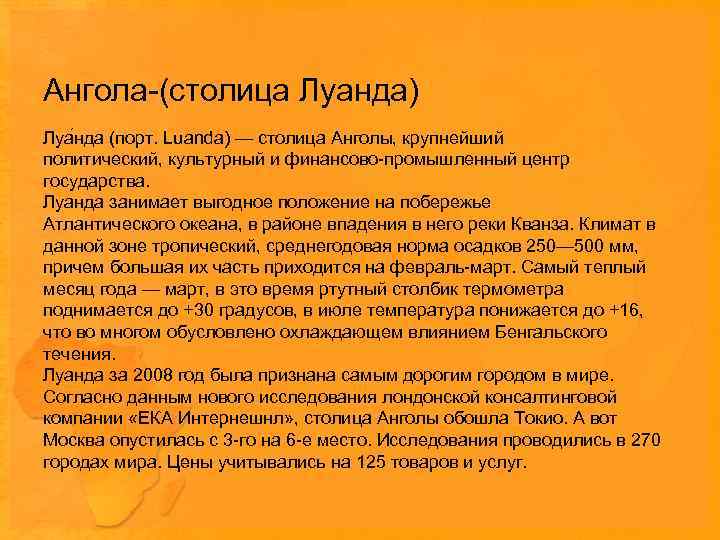 Ангола-(столица Луанда)

Луа́нда (порт. Luanda) — столица Анголы, крупнейший политический, культурный и финансово-промышленный центр государства.
Луанда занимает выгодное положение на побережье Атлантического океана, в районе впадения в него реки Кванза. Климат в данной зоне тропический, среднегодовая норма осадков 250—500 мм, причем большая их часть приходится на февраль-март. Самый теплый месяц года — март, в это время ртутный столбик термометра поднимается до +30 градусов, в июле температура понижается до +16, что во многом обусловлено охлаждающем влиянием Бенгальского течения.
Луанда за 2008 год была признана самым дорогим городом в мире. Согласно данным нового исследования лондонской консалтинговой компании «ЕКА Интернешнл», столица Анголы обошла Токио. А вот Москва опустилась с 3-го на 6-е место. Исследования проводились в 270 городах мира. Цены учитывались на 125 товаров и услуг.